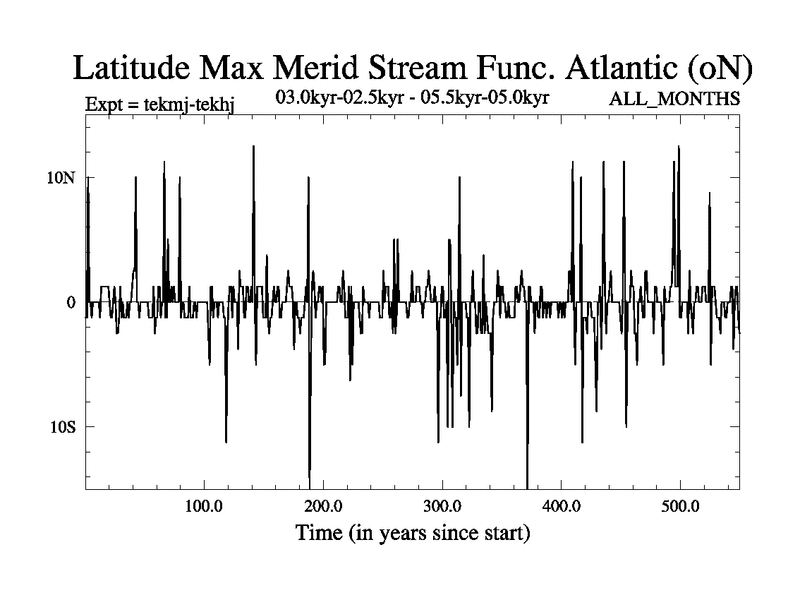 Latitude Max Merid Stream Func. Atlantic (oN)

Expt = tekmj-tekhj

03.0kyr-02.5kyr - 05.5kyr-05.0kyr

ALL_MONTHS

10N

0

10S

100.0

200.0

300.0

400.0

500.0

Time (in years since start)